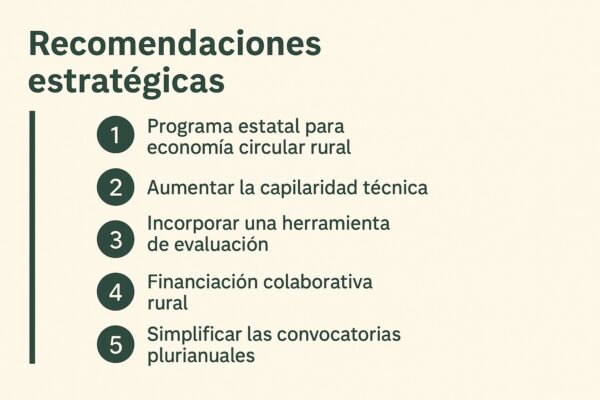 Recomendaciones estratégicas

1 Programa estatal para economía circular rural

2 Aumentar la capilaridad técnica

3 Incorporar una herramienta de evaluación

4 Financiación colaborativa rural

5 Simplificar las convocatorias plurianuales